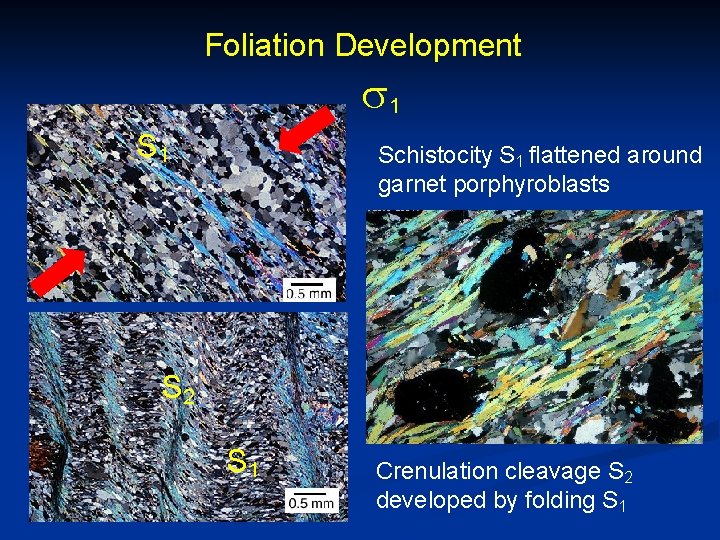 Foliation Development

$\sigma_1$

$S_1$

0.5 mm

Schistocity $S_1$ flattened around garnet porphyroblasts

$S_2$

$S_1$

0.5 mm

Crenulation cleavage $S_2$ developed by folding $S_1$